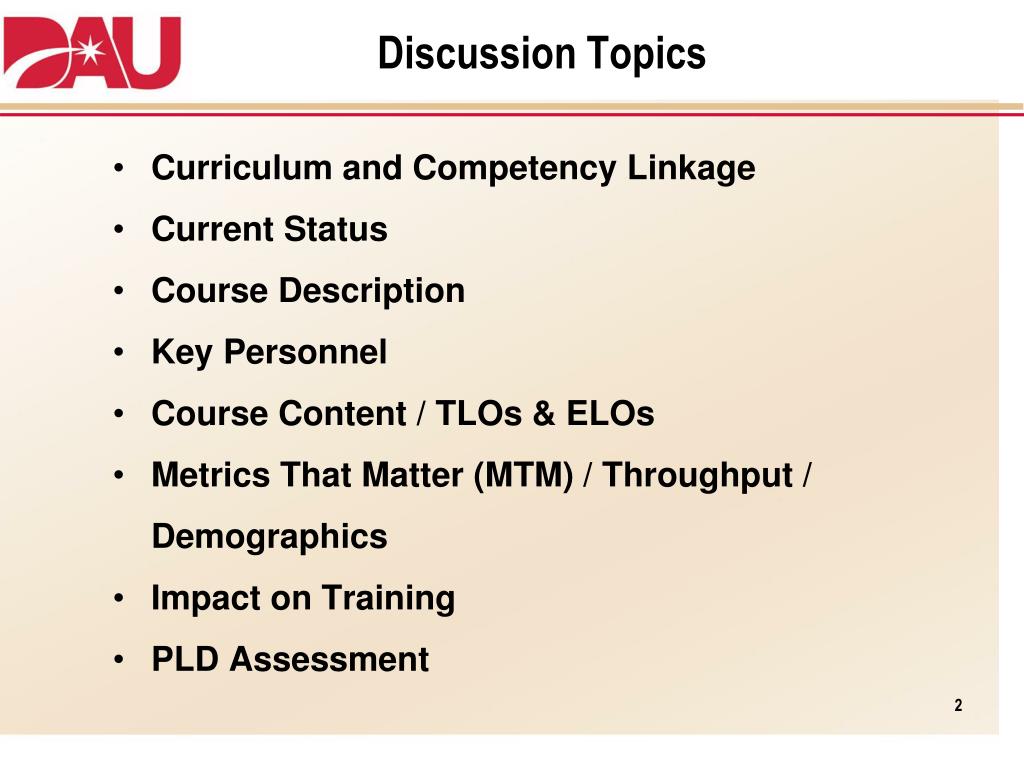 DAU

Discussion Topics

• Curriculum and Competency Linkage
• Current Status
• Course Description
• Key Personnel
• Course Content / TLOs & ELOs
• Metrics That Matter (MTM) / Throughput / Demographics
• Impact on Training
• PLD Assessment

2